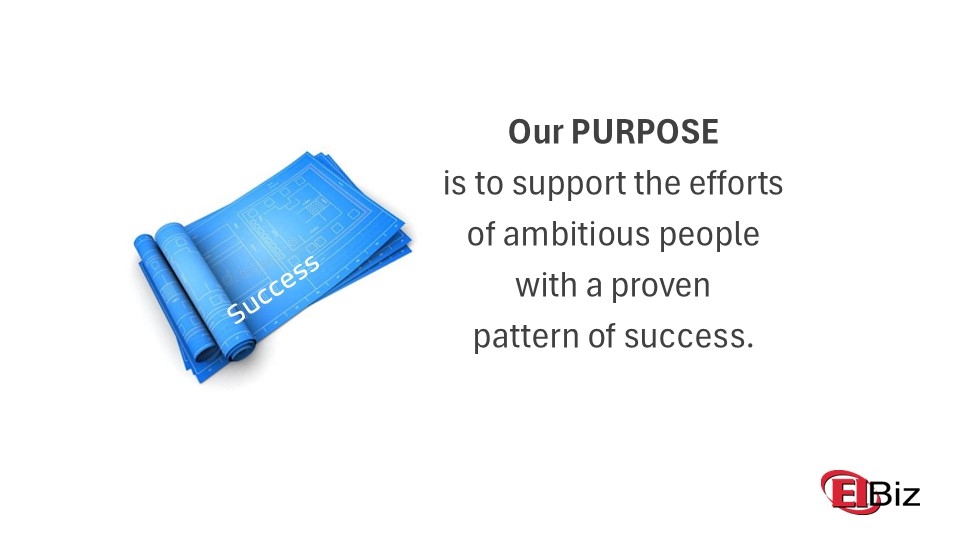 Success

Our PURPOSE
is to support the efforts of ambitious people with a proven pattern of success.

EIBiz